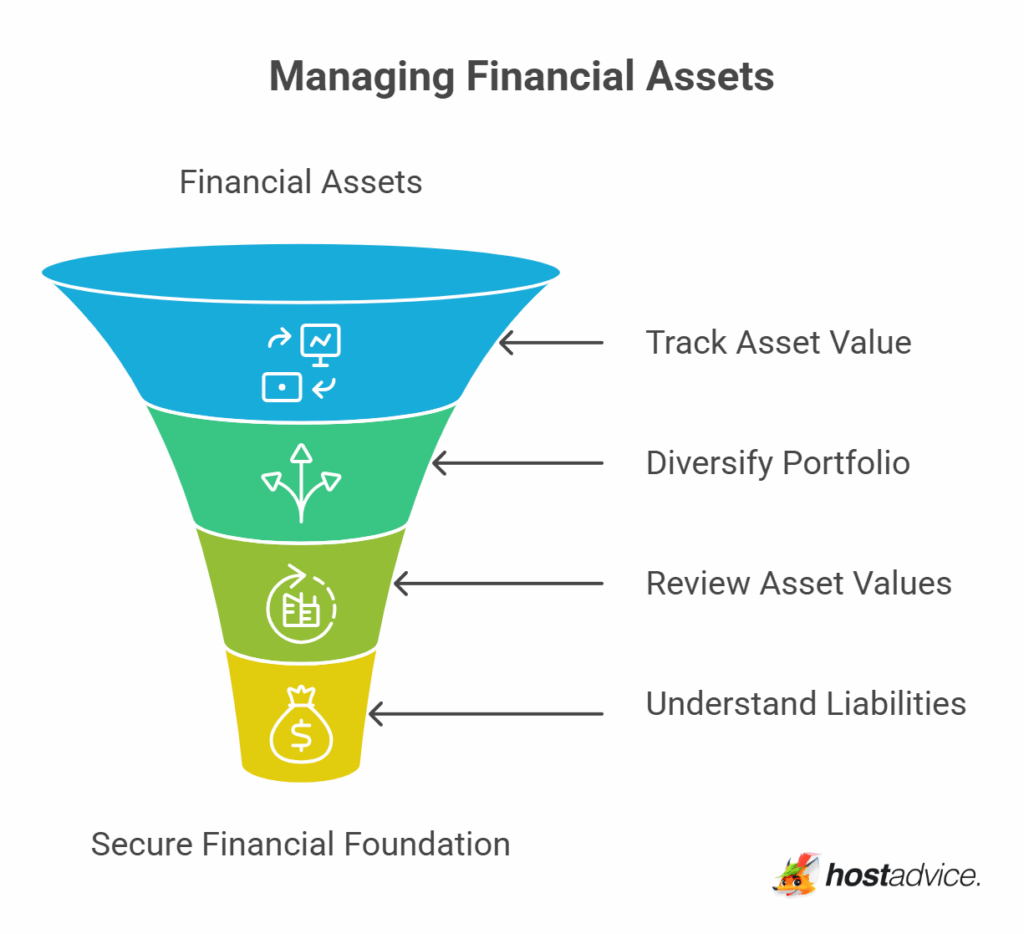 Managing Financial Assets

Financial Assets

Track Asset Value

Diversify Portfolio

Review Asset Values

Understand Liabilities

Secure Financial Foundation

hostadvice.